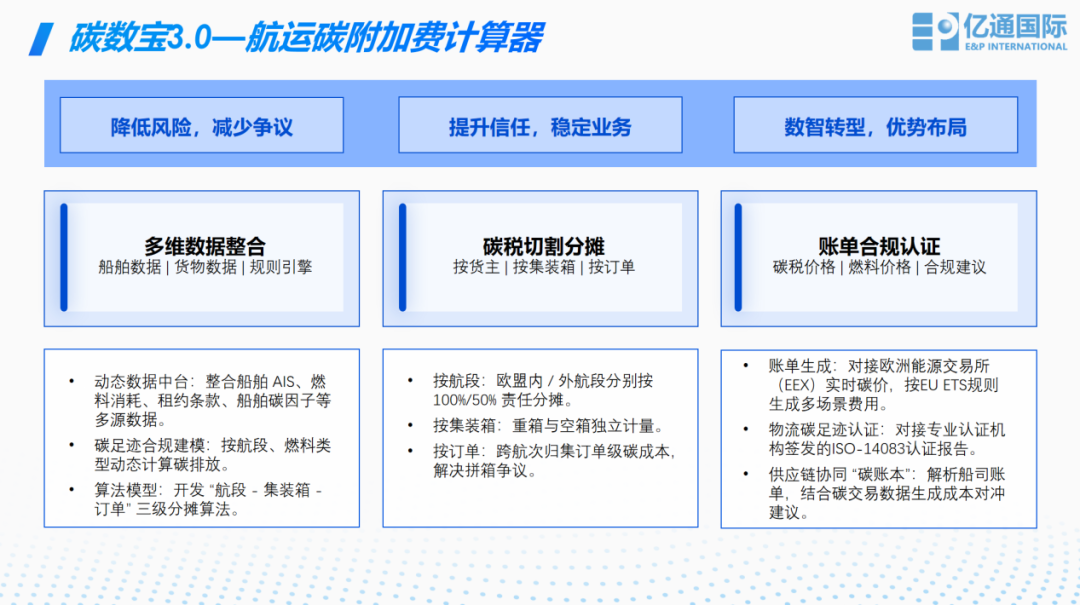 碳数宝3.0—航运碳附加费计算器

亿通国际
E&P INTERNATIONAL

降低风险，减少争议

提升信任，稳定业务

数智转型，优势布局

多维数据整合
船舶数据 | 货物数据 | 规则引擎

碳税切割分摊
按货主 | 按集装箱 | 按订单

账单合规认证
碳税价格 | 燃料价格 | 合规建议

• 动态数据中台：整合船舶 AIS、燃料消耗、租约条款、船舶碳因子等多源数据。
• 碳足迹合规建模：按航段、燃料类型动态计算碳排放。
• 算法模型：开发 "航段 - 集装箱 - 订单" 三级分摊算法。

• 按航段：欧盟内 / 外航段分别按 100%/50% 责任分摊。
• 按集装箱：重箱与空箱独立计量。
• 按订单：跨航次归集订单级碳成本，解决拼箱争议。

• 账单生成：对接欧洲能源交易所（EEX）实时碳价，按EU ETS规则生成多场景费用。
• 物流碳足迹认证：对接专业认证机构签发的ISO-14083认证报告。
• 供应链协同 "碳账本"：解析船司账单，结合碳交易数据生成成本对冲建议。